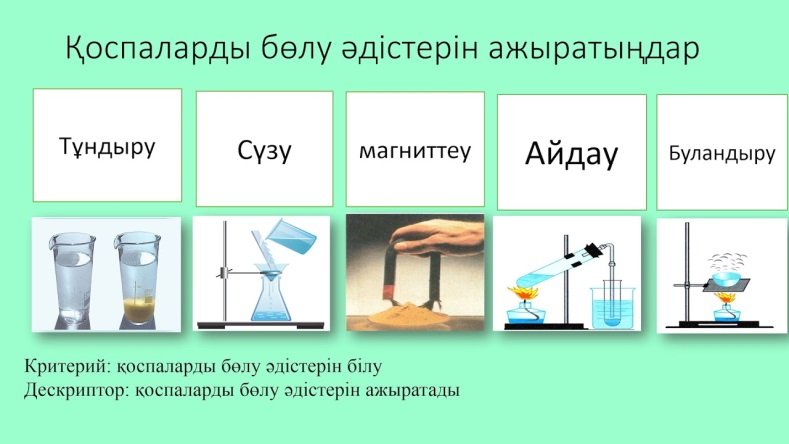 Қоспаларды бөлу әдістерін ажыратыңдар

Тұндыру

Сүзу

магниттеу

Айдау

Буландыру

Критерий: қоспаларды бөлу әдістерін білу
Дескриптор: қоспаларды бөлу әдістерін ажыратады